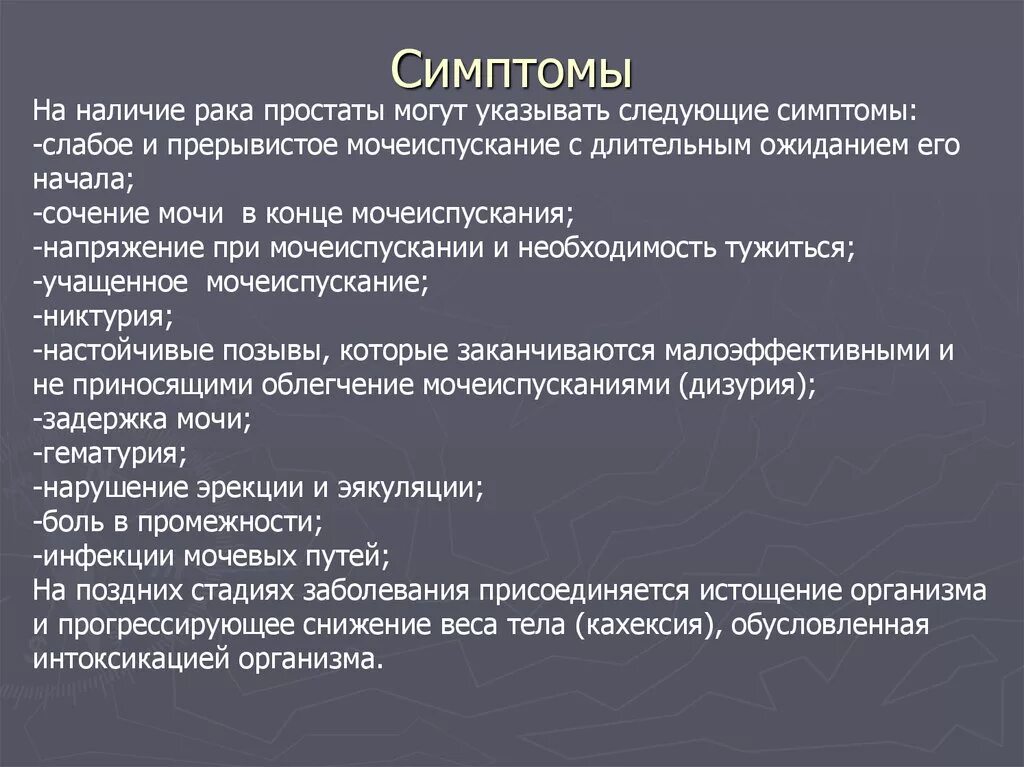 Симптомы

На наличие рака простаты могут указывать следующие симптомы:
-слабое и прерывистое мочеиспускание с длительным ожиданием его начала;
-сочение мочи  в конце мочеиспускания;
-напряжение при мочеиспускании и необходимость тужиться;
-учащенное  мочеиспускание;
-никтурия;
-настойчивые позывы, которые заканчиваются малоэффективными и не приносящими облегчение мочеиспусканиями (дизурия);
-задержка мочи;
-гематурия;
-нарушение эрекции и эякуляции;
-боль в промежности;
-инфекции мочевых путей;
На поздних стадиях заболевания присоединяется истощение организма и прогрессирующее снижение веса тела (кахексия), обусловленная интоксикацией организма.